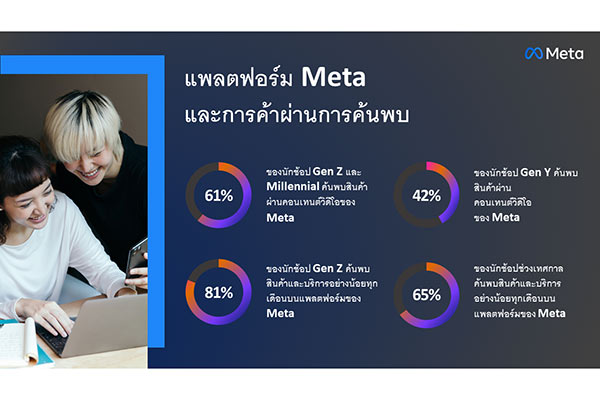 Meta

แพลตฟอร์ม Meta และการค้าผ่านการค้นพบ

61%

ของนักช้อป Gen Z และ Millennial ค้นพบสินค้าผ่านคอนเทนต์วิดีโอของ Meta

42%

ของนักช้อป Gen Y ค้นพบสินค้าผ่านคอนเทนต์วิดีโอของ Meta

81%

ของนักช้อป Gen Z ค้นพบสินค้าและบริการอย่างน้อยทุกเดือนบนแพลตฟอร์มของ Meta

65%

ของนักช้อปช่วงเทศกาลค้นพบสินค้าและบริการอย่างน้อยทุกเดือนบนแพลตฟอร์มของ Meta